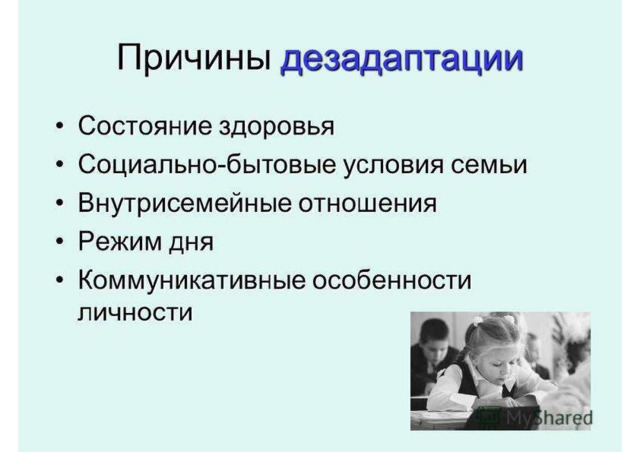 Причины дезадаптации

• Состояние здоровья
• Социально-бытовые условия семьи
• Внутрисемейные отношения
• Режим дня
• Коммуникативные особенности личности

MyShared